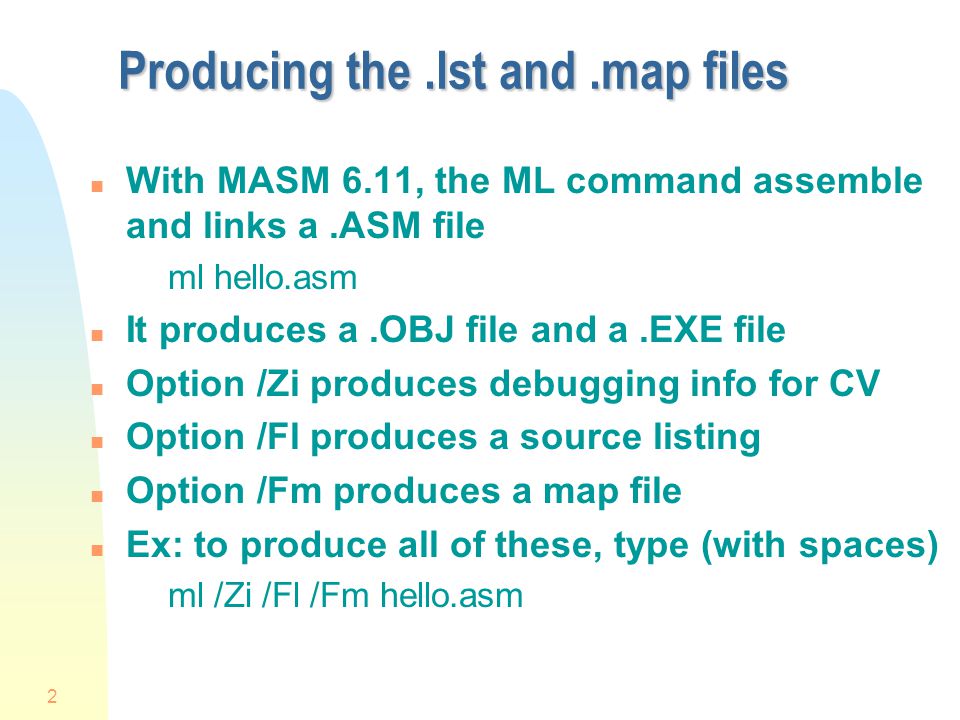 Producing the .lst and .map files

- With MASM 6.11, the ML command assemble and links a .ASM file

ml hello.asm

- It produces a .OBJ file and a .EXE file
- Option /Zi produces debugging info for CV
- Option /Fl produces a source listing
- Option /Fm produces a map file
- Ex: to produce all of these, type (with spaces)

ml /Zi /Fl /Fm hello.asm

2